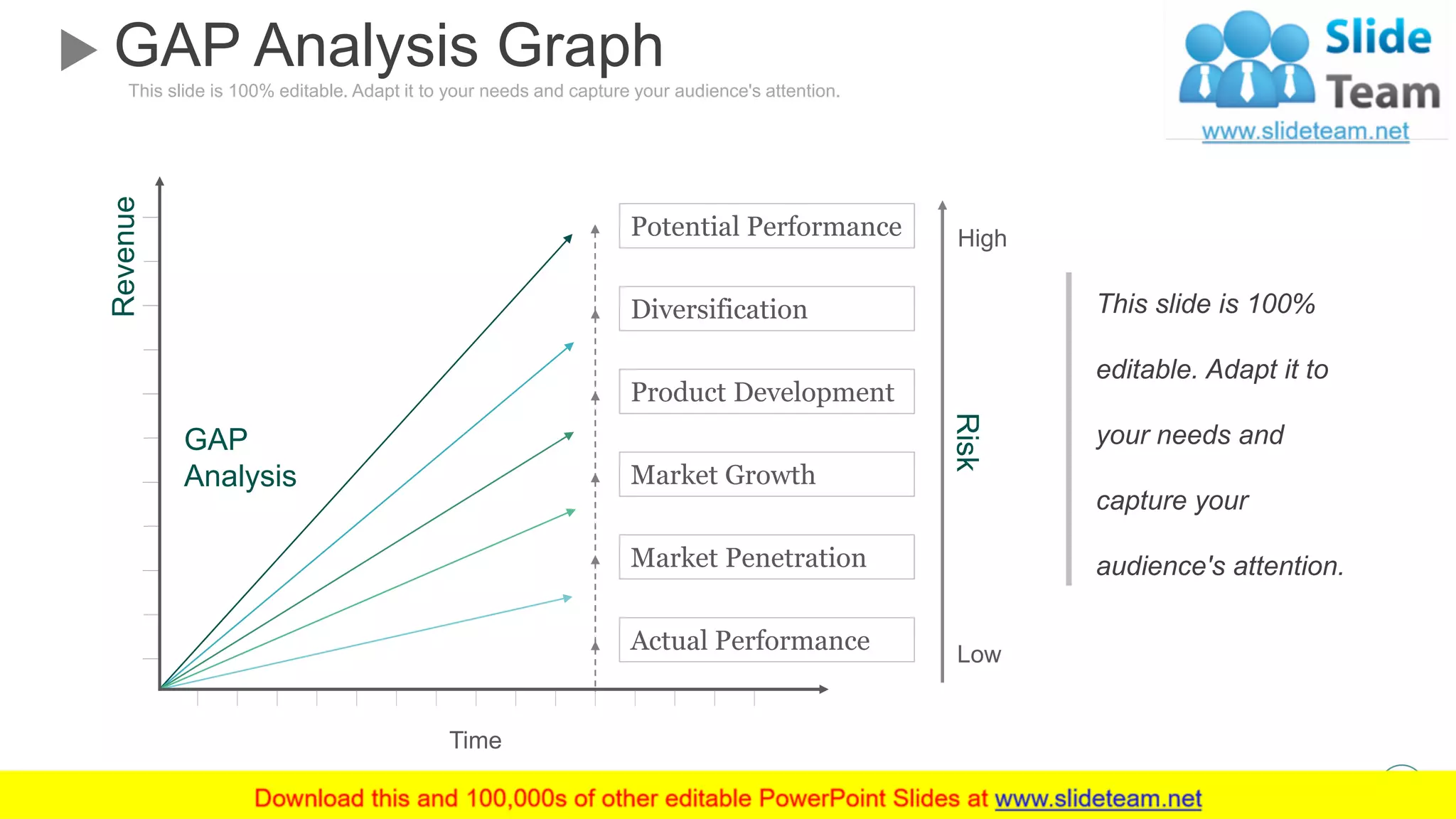 GAP Analysis Graph

This slide is 100% editable. Adapt it to your needs and capture your audience's attention.

Slide Team
www.slideteam.net

Revenue

GAP Analysis

Potential Performance

Diversification

Product Development

Market Growth

Market Penetration

Actual Performance

High

Risk

Low

Time

This slide is 100% editable. Adapt it to your needs and capture your audience's attention.

Download this and 100,000s of other editable PowerPoint Slides at www.slideteam.net